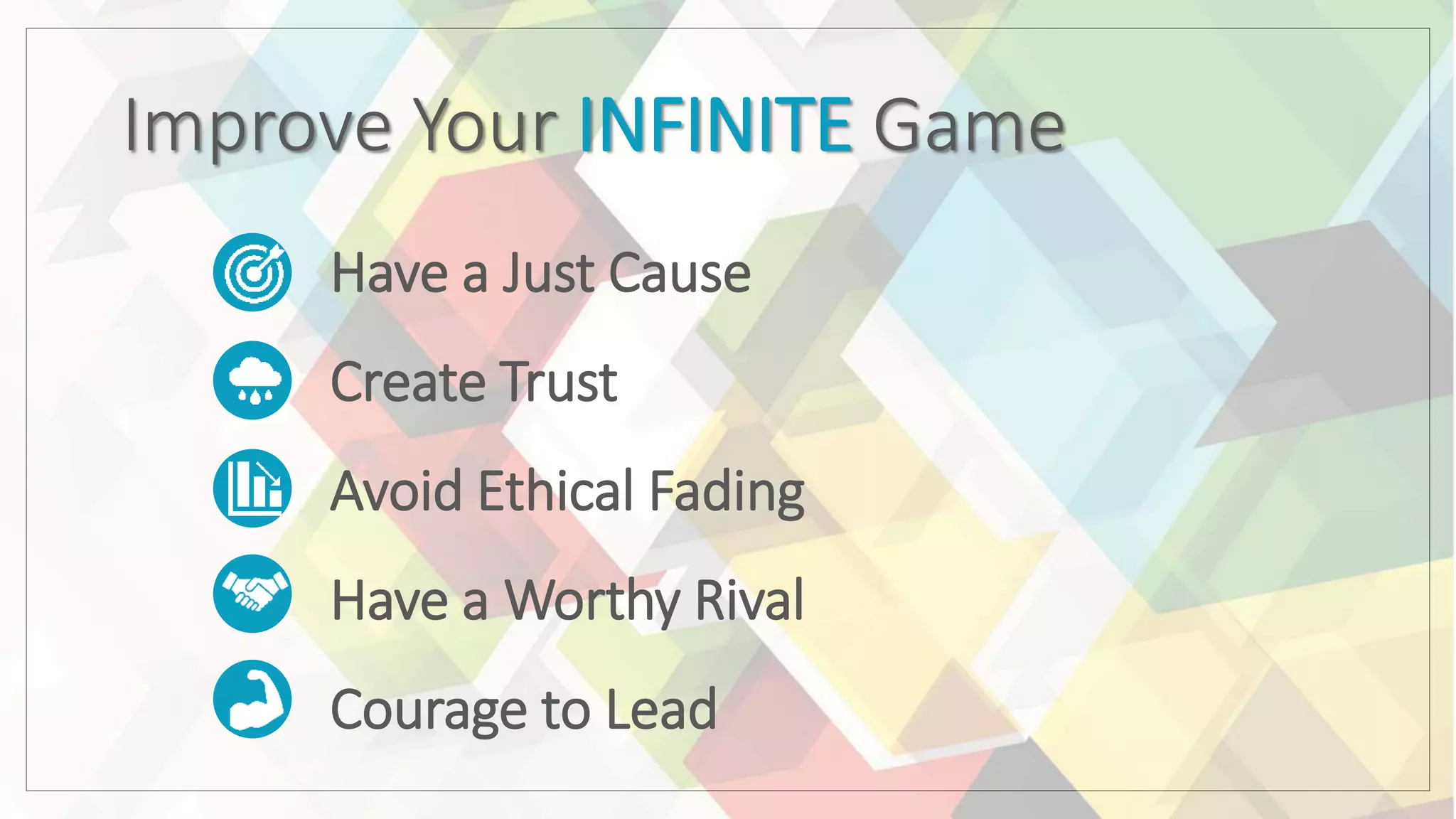 Improve Your INFINITE Game

Have a Just Cause

Create Trust

Avoid Ethical Fading

Have a Worthy Rival

Courage to Lead